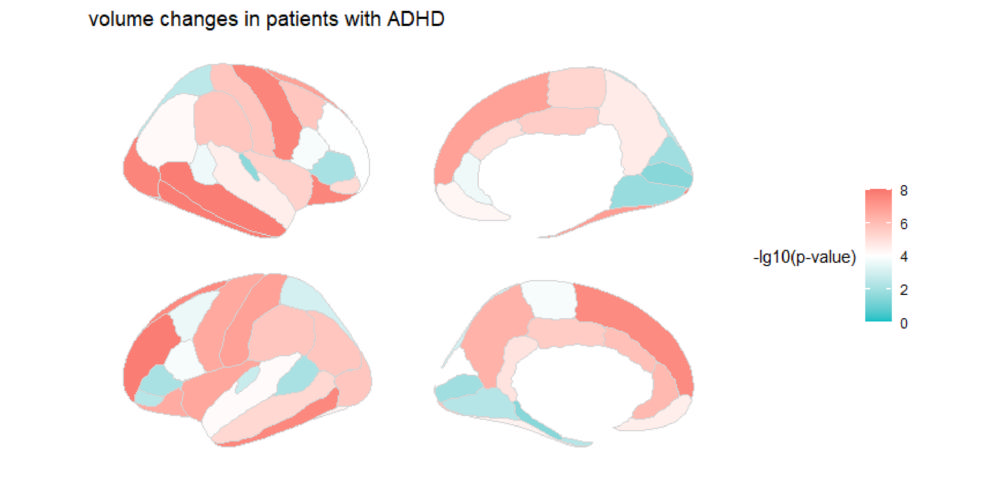 volume changes in patients with ADHD

-lg10(p-value)

8
6
4
2
0